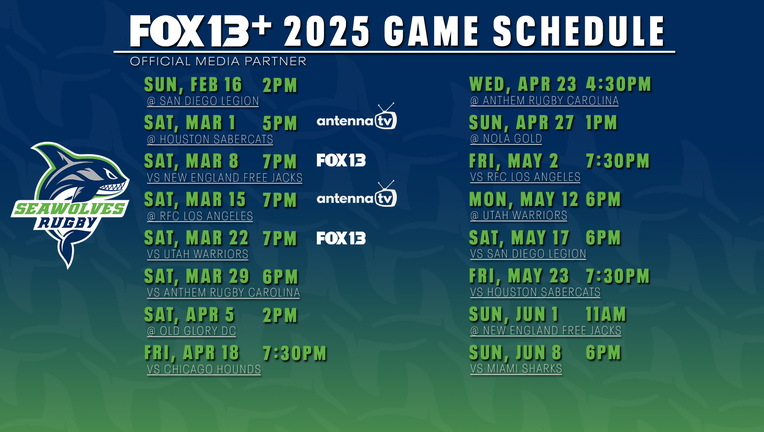 FOX13+ 2025 GAME SCHEDULE

OFFICIAL MEDIA PARTNER

SEAWOLVES RUGBY

SUN, FEB 16 2PM
@ SAN DIEGO LEGION

SAT, MAR 1 5PM antenna tv
@ HOUSTON SABERCATS

SAT, MAR 8 7PM FOX13
VS NEW ENGLAND FREE JACKS

SAT, MAR 15 7PM antenna tv
@ RFC LOS ANGELES

SAT, MAR 22 7PM FOX13
VS UTAH WARRIORS

SAT, MAR 29 6PM
VS ANTHEM RUGBY CAROLINA

SAT, APR 5 2PM
@ OLD GLORY DC

FRI, APR 18 7:30PM
VS CHICAGO HOUNDS

WED, APR 23 4:30PM
@ ANTHEM RUGBY CAROLINA

SUN, APR 27 1PM
@ NOLA GOLD

FRI, MAY 2 7:30PM
VS RFC LOS ANGELES

MON, MAY 12 6PM
@ UTAH WARRIORS

SAT, MAY 17 6PM
VS SAN DIEGO LEGION

FRI, MAY 23 7:30PM
VS HOUSTON SABERCATS

SUN, JUN 1 11AM
@ NEW ENGLAND FREE JACKS

SUN, JUN 8 6PM
VS MIAMI SHARKS